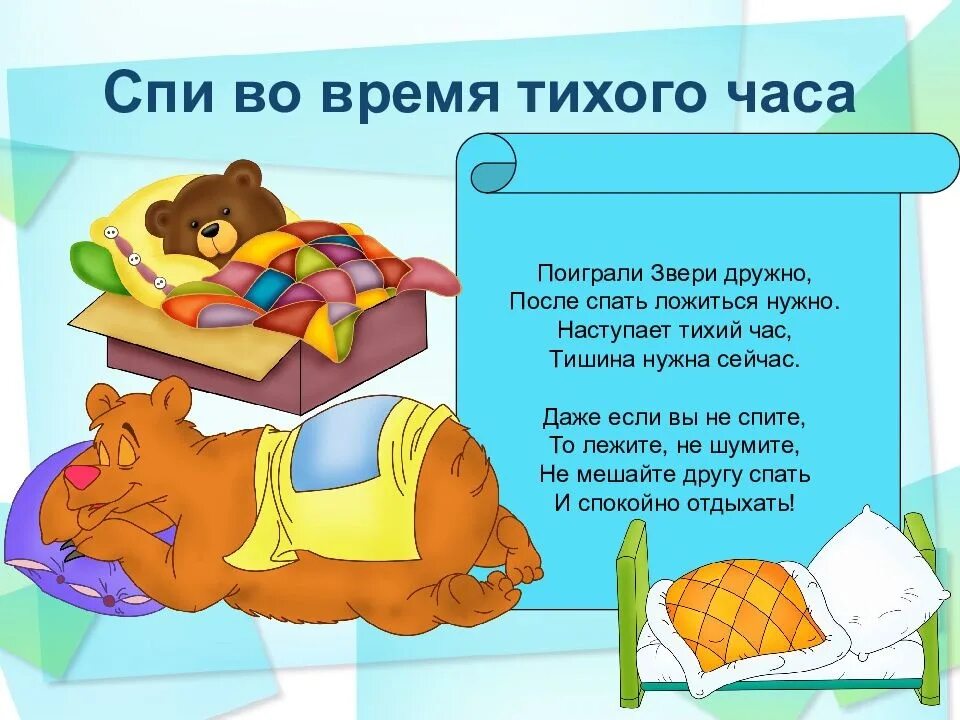 Спи во время тихого часа

Поиграли Звери дружно,
После спать ложиться нужно.
Наступает тихий час,
Тишина нужна сейчас.

Даже если вы не спите,
То лежите, не шумите,
Не мешайте другу спать
И спокойно отдыхать!